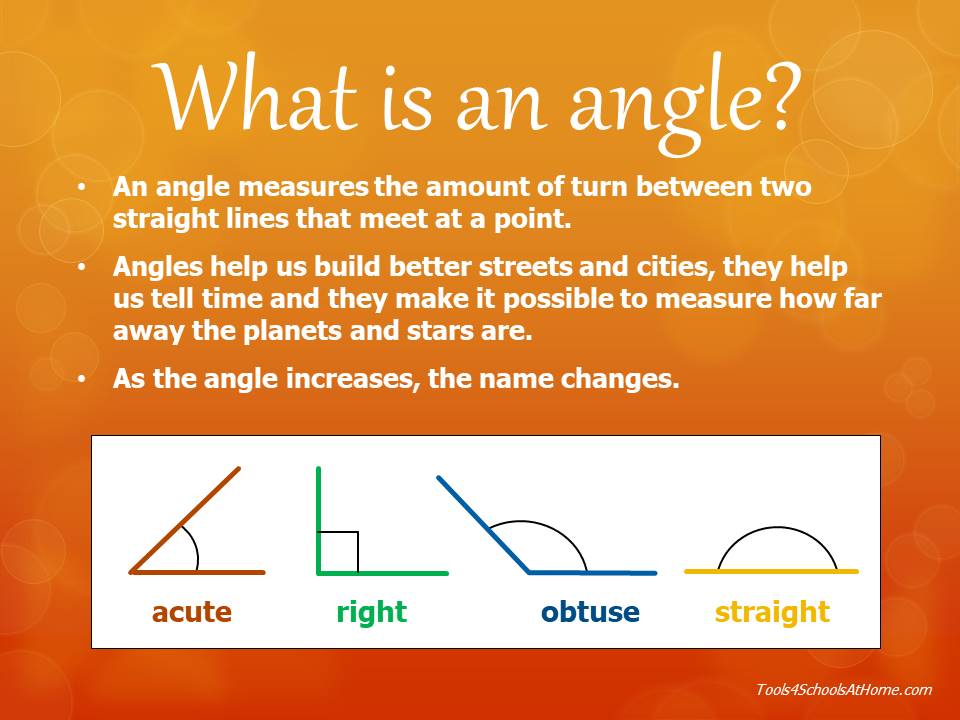 What is an angle?

• An angle measures the amount of turn between two straight lines that meet at a point.

• Angles help us build better streets and cities, they help us tell time and they make it possible to measure how far away the planets and stars are.

• As the angle increases, the name changes.

acute right obtuse straight

Tools4SchoolsAtHome.com